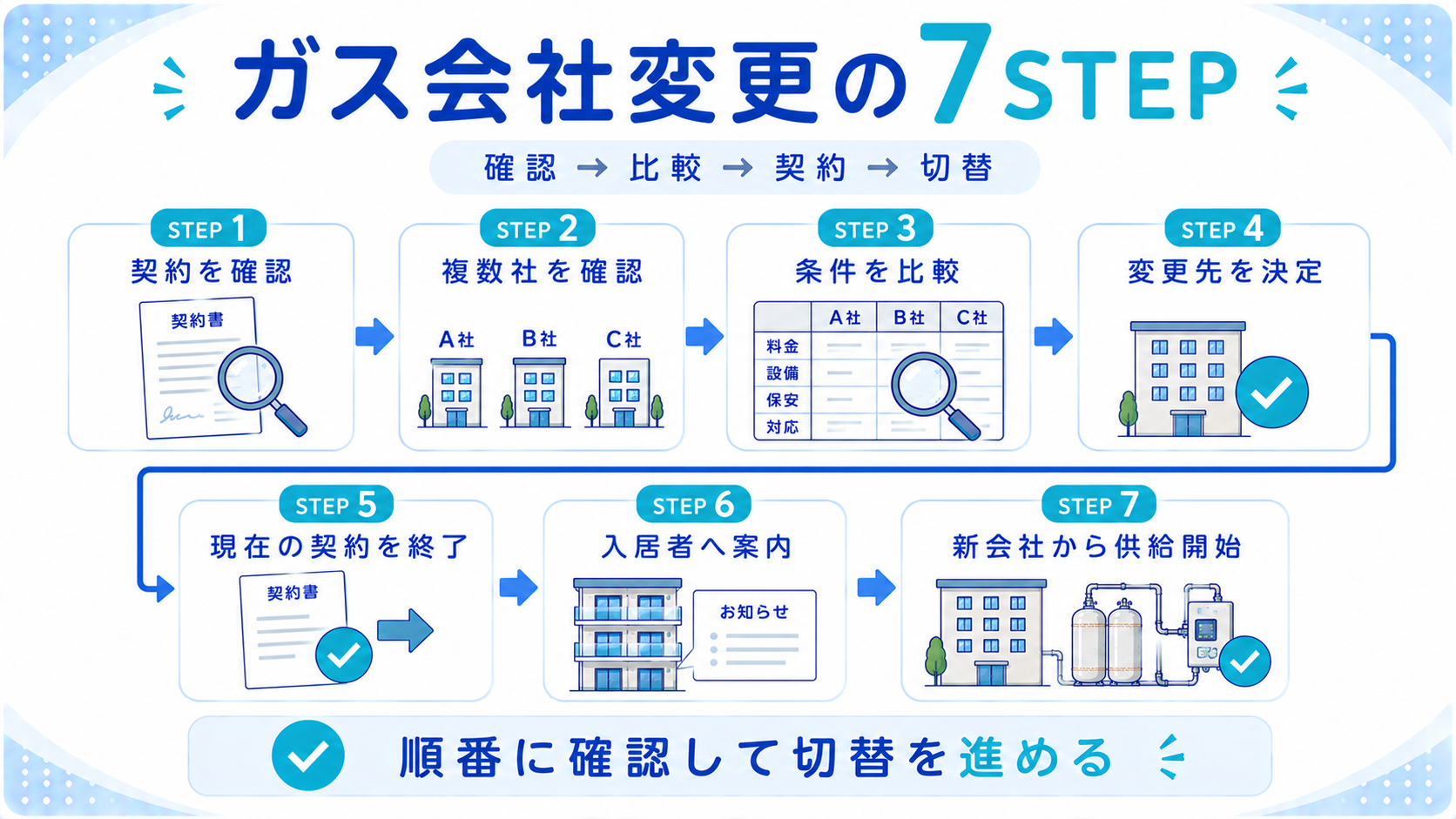 ガス会社変更の7STEP

確認 → 比較 → 契約 → 切替

STEP 1
契約を確認
契約書

STEP 2
複数社を確認
A社 B社 C社

STEP 3
条件を比較

| | A社 | B社 | C社 |
|---|---|---|---|
| 料金 | | | |
| 設備 | | | |
| 保安 | | | |
| 対応 | | | |

STEP 4
変更先を決定

STEP 5
現在の契約を終了
契約書

STEP 6
入居者へ案内
お知らせ

STEP 7
新会社から供給開始

順番に確認して切替を進める